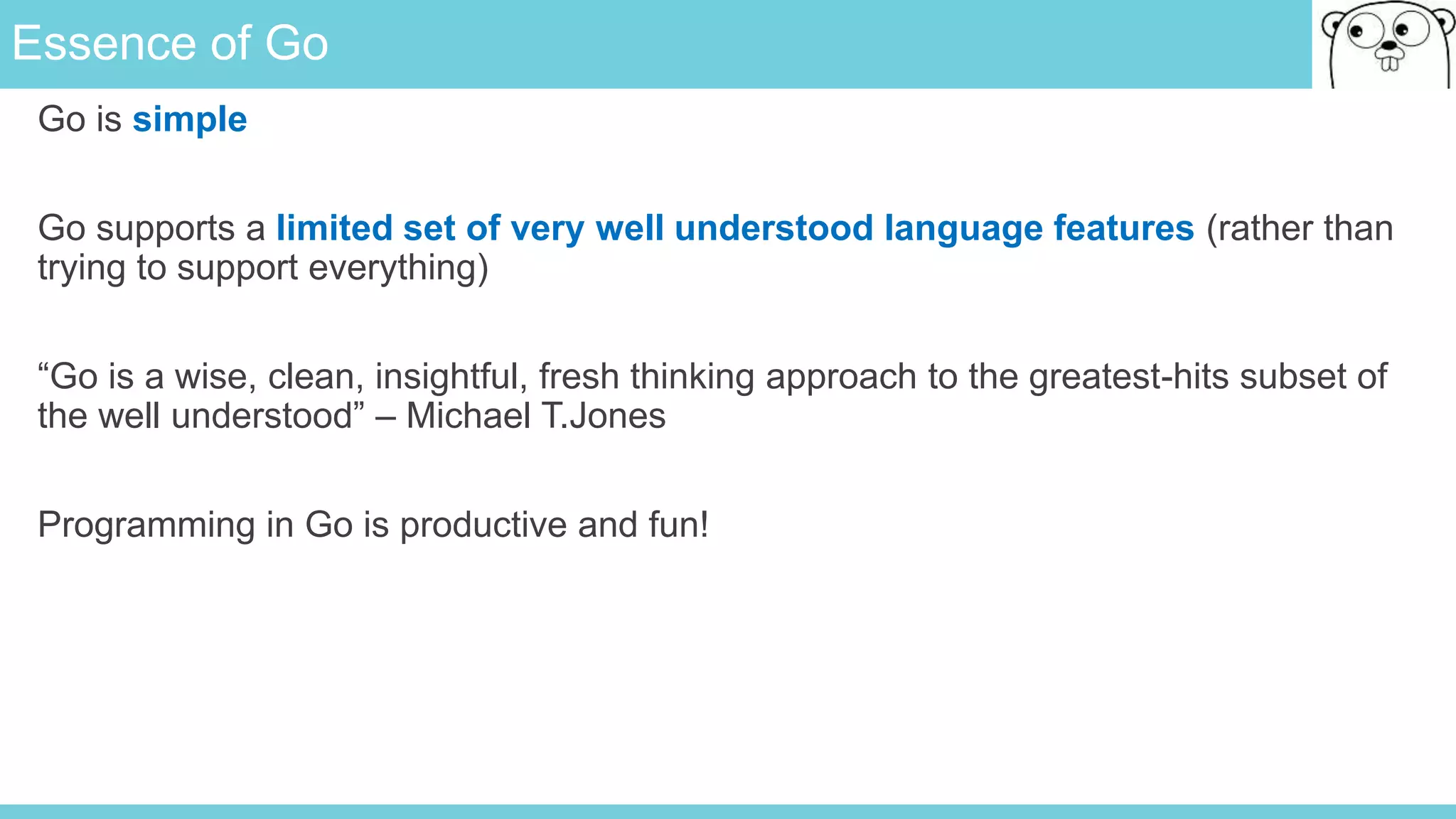 Essence of Go

Go is simple

Go supports a limited set of very well understood language features (rather than trying to support everything)

“Go is a wise, clean, insightful, fresh thinking approach to the greatest-hits subset of the well understood” – Michael T.Jones

Programming in Go is productive and fun!